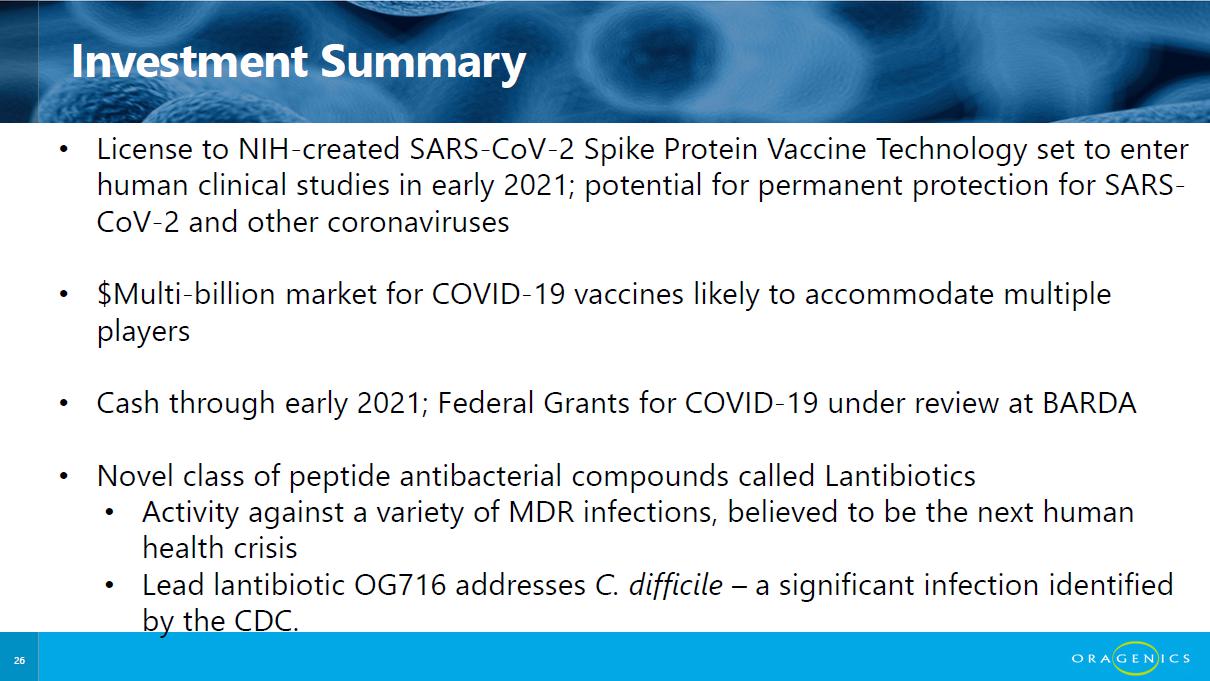 Investment Summary

• License to NIH-created SARS-CoV-2 Spike Protein Vaccine Technology set to enter human clinical studies in early 2021; potential for permanent protection for SARS-CoV-2 and other coronaviruses

• $Multi-billion market for COVID-19 vaccines likely to accommodate multiple players

• Cash through early 2021; Federal Grants for COVID-19 under review at BARDA

• Novel class of peptide antibacterial compounds called Lantibiotics
  • Activity against a variety of MDR infections, believed to be the next human health crisis
  • Lead lantibiotic OG716 addresses C. difficile – a significant infection identified by the CDC.

26

ORAGENICS